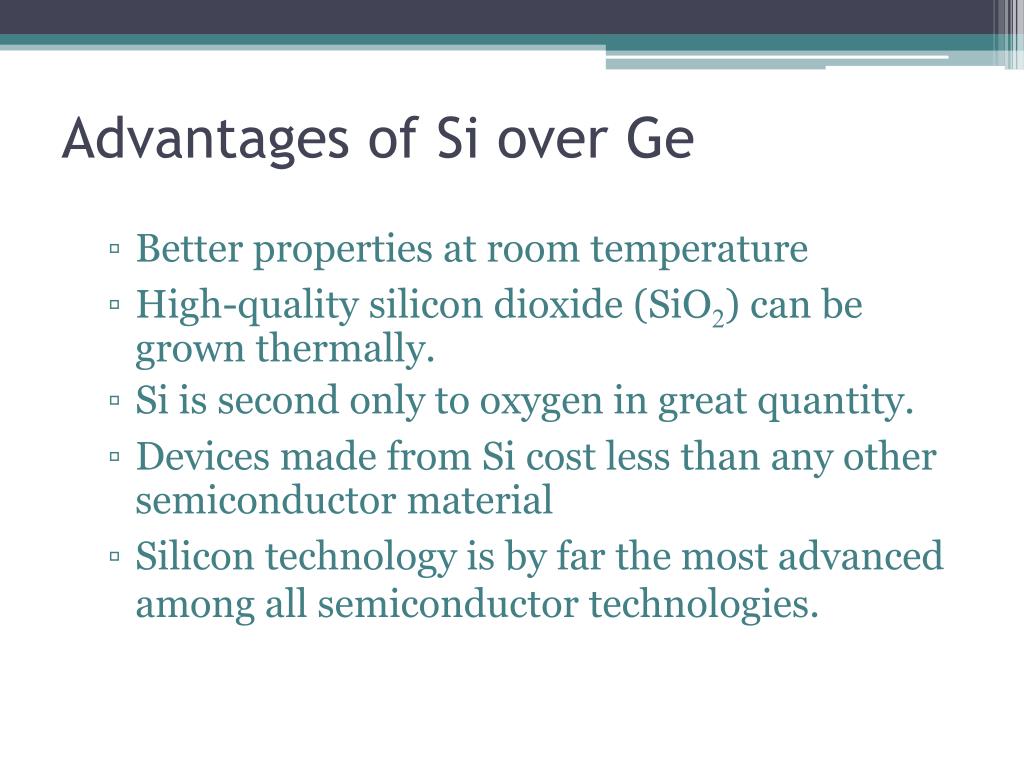 Advantages of Si over Ge

▫ Better properties at room temperature
▫ High-quality silicon dioxide ($SiO_2$) can be grown thermally.
▫ Si is second only to oxygen in great quantity.
▫ Devices made from Si cost less than any other semiconductor material
▫ Silicon technology is by far the most advanced among all semiconductor technologies.